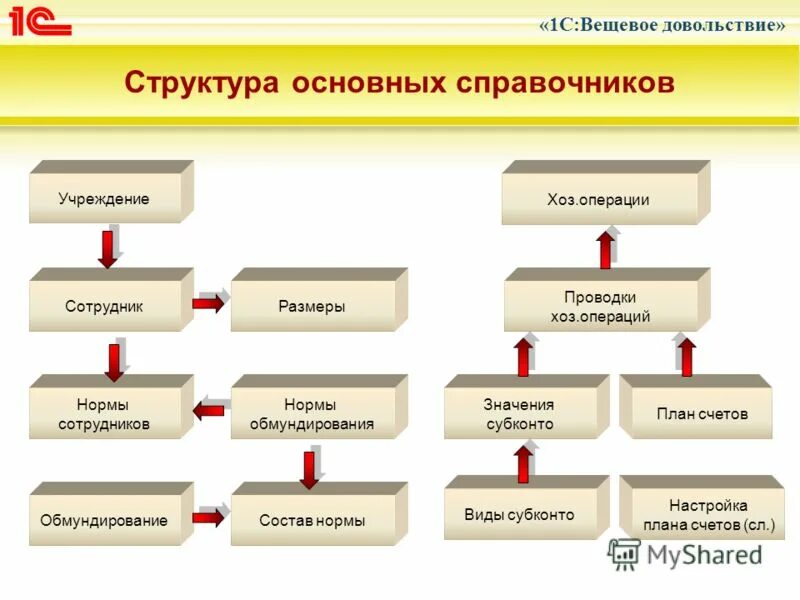 1С

«1С:Вещевое довольствие»

Структура основных справочников

Учреждение

Сотрудник

Размеры

Нормы сотрудников

Нормы обмундирования

Обмундирование

Состав нормы

Хоз.операции

Проводки хоз.операций

Значения субконто

План счетов

Виды субконто

Настройка плана счетов (сл.)

MyShared